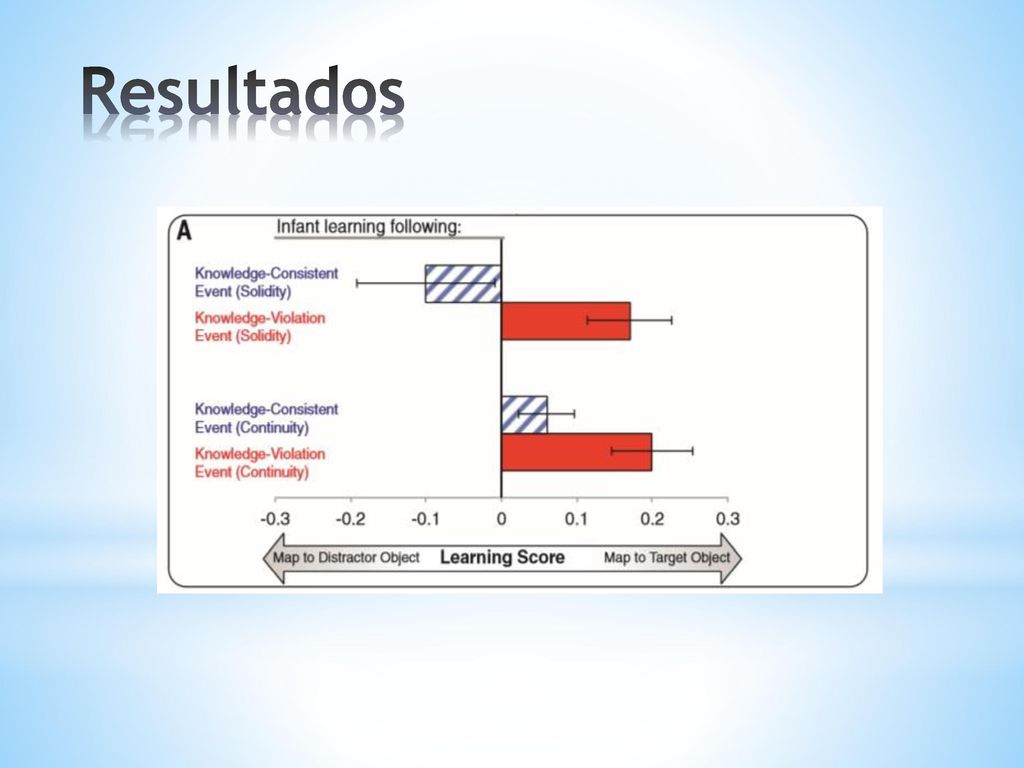 Resultados

A

Infant learning following:

Knowledge-Consistent Event (Solidity)

Knowledge-Violation Event (Solidity)

Knowledge-Consistent Event (Continuity)

Knowledge-Violation Event (Continuity)

-0.3 -0.2 -0.1 0 0.1 0.2 0.3

Map to Distractor Object Learning Score Map to Target Object